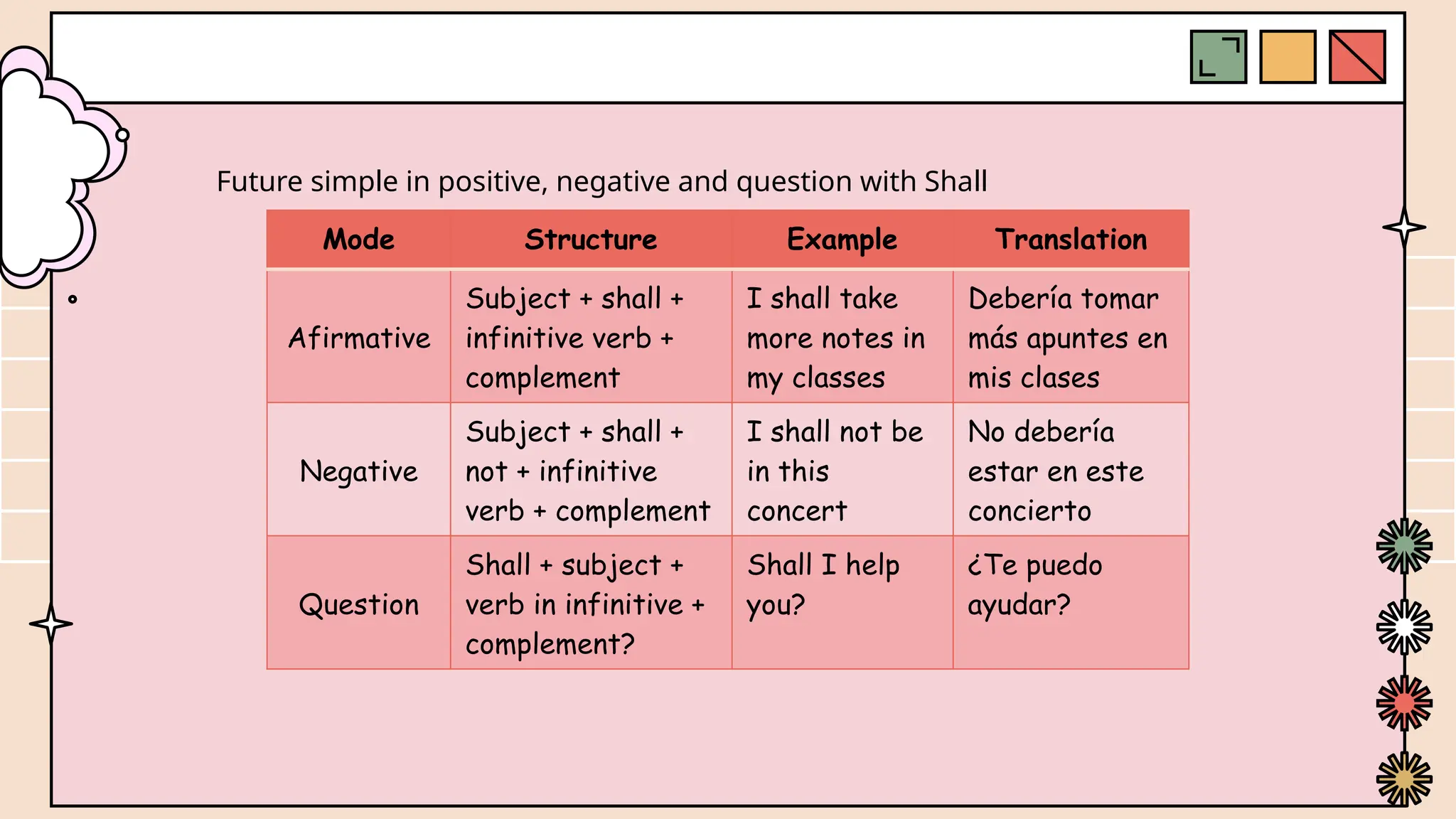 Future simple in positive, negative and question with Shall

| Mode | Structure | Example | Translation |
|---|---|---|---|
| Afirmative | Subject + shall + infinitive verb + complement | I shall take more notes in my classes | Debería tomar más apuntes en mis clases |
| Negative | Subject + shall + not + infinitive verb + complement | I shall not be in this concert | No debería estar en este concierto |
| Question | Shall + subject + verb in infinitive + complement? | Shall I help you? | ¿Te puedo ayudar? |